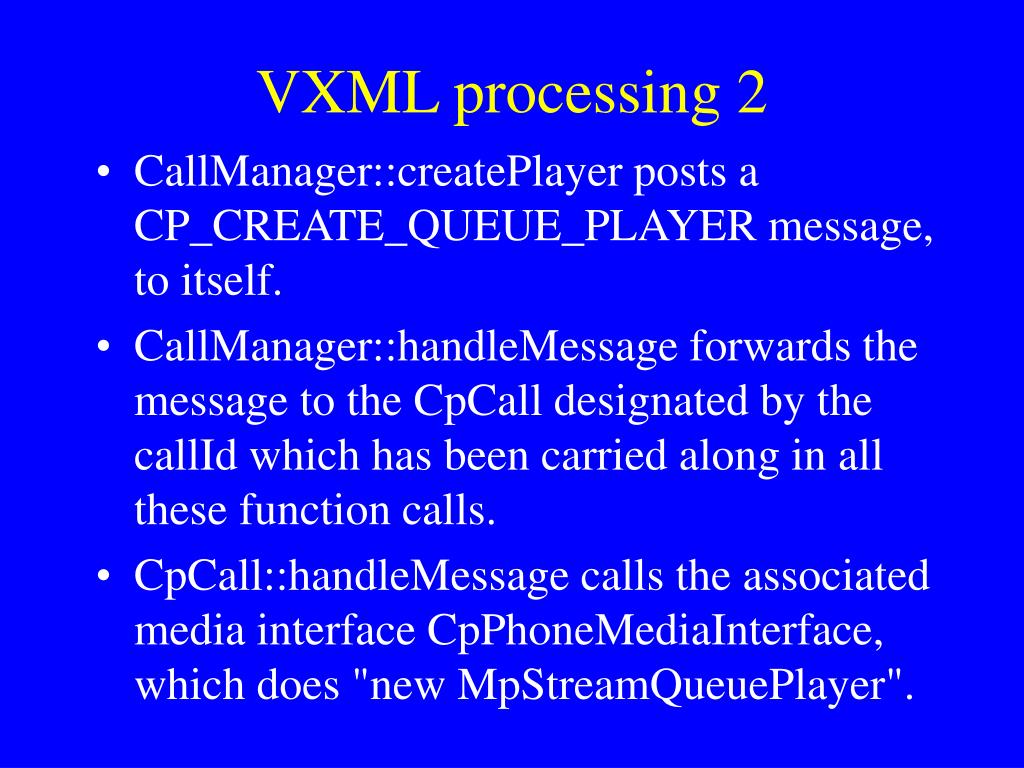 VXML processing 2

• CallManager::createPlayer posts a CP_CREATE_QUEUE_PLAYER message, to itself.
• CallManager::handleMessage forwards the message to the CpCall designated by the callId which has been carried along in all these function calls.
• CpCall::handleMessage calls the associated media interface CpPhoneMediaInterface, which does "new MpStreamQueuePlayer".